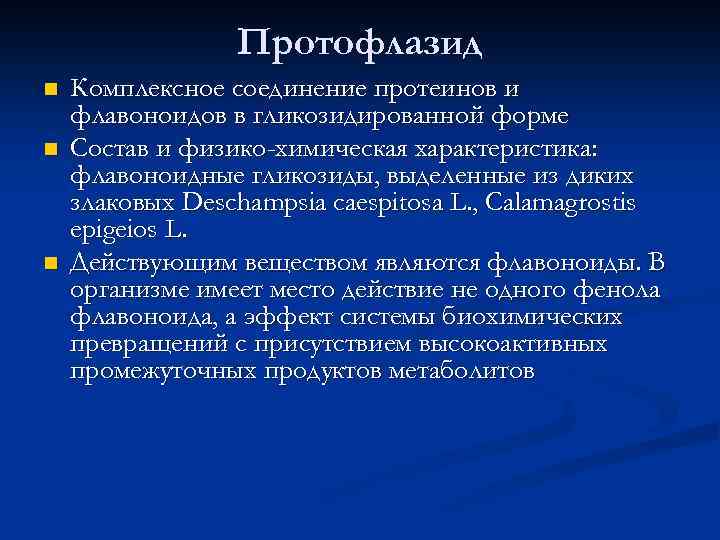 Протофлазид

Комплексное соединение протеинов и флавоноидов в гликозидированной форме

Состав и физико-химическая характеристика: флавоноидные гликозиды, выделенные из диких злаковых Deschampsia caespitosa L., Calamagrostis epigeios L.

Действующим веществом являются флавоноиды. В организме имеет место действие не одного фенола флавоноида, а эффект системы биохимических превращений с присутствием высокоактивных промежуточных продуктов метаболитов